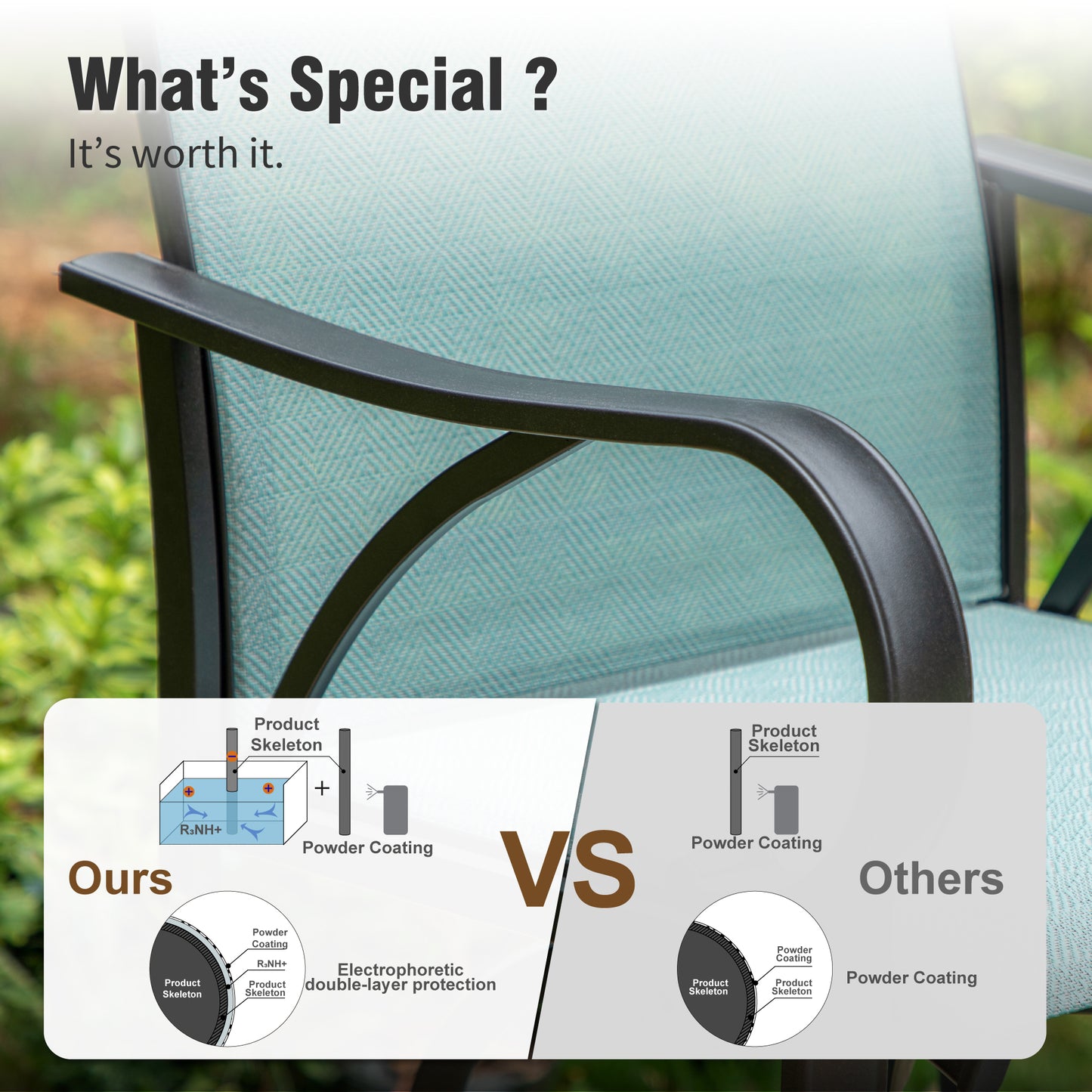 What's Special ?

It's worth it.

Product Skeleton

$R_3NH+$

+

Powder Coating

Ours

Powder Coating

$R_3NH+$

Product Skeleton

Product Skeleton

Electrophoretic double-layer protection

VS

Product Skeleton

Powder Coating

Others

Powder Coating

Product Skeleton

Product Skeleton

Powder Coating